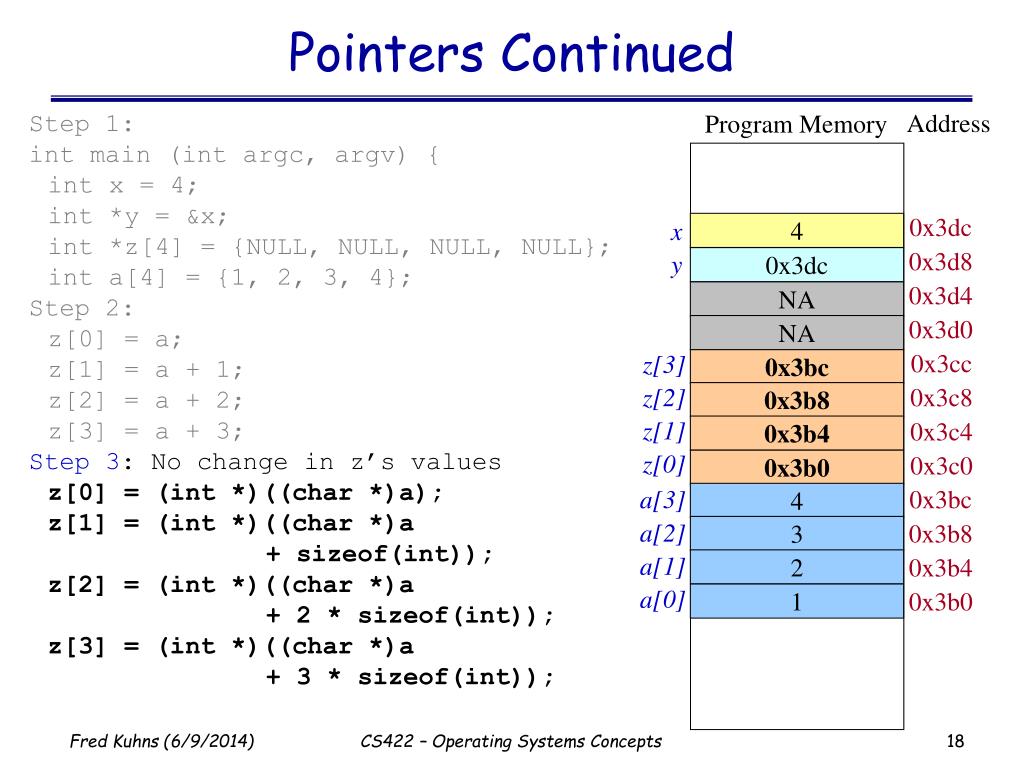 Pointers Continued

Step 1:
int main (int argc, argv) {
int x = 4;
int *y = &x;
int *z[4] = {NULL, NULL, NULL, NULL};
int a[4] = {1, 2, 3, 4};
Step 2:
z[0] = a;
z[1] = a + 1;
z[2] = a + 2;
z[3] = a + 3;
Step 3: No change in z's values
z[0] = (int *)((char *)a);
z[1] = (int *)((char *)a + sizeof(int));
z[2] = (int *)((char *)a + 2 * sizeof(int));
z[3] = (int *)((char *)a + 3 * sizeof(int));

| | Program Memory | Address |
|---|---|---|
| | | |
| x | 4 | 0x3dc |
| y | 0x3dc | 0x3d8 |
| | NA | 0x3d4 |
| | NA | 0x3d0 |
| z[3] | 0x3bc | 0x3cc |
| z[2] | 0x3b8 | 0x3c8 |
| z[1] | 0x3b4 | 0x3c4 |
| z[0] | 0x3b0 | 0x3c0 |
| a[3] | 4 | 0x3bc |
| a[2] | 3 | 0x3b8 |
| a[1] | 2 | 0x3b4 |
| a[0] | 1 | 0x3b0 |

Fred Kuhns (6/9/2014)   CS422 – Operating Systems Concepts   18